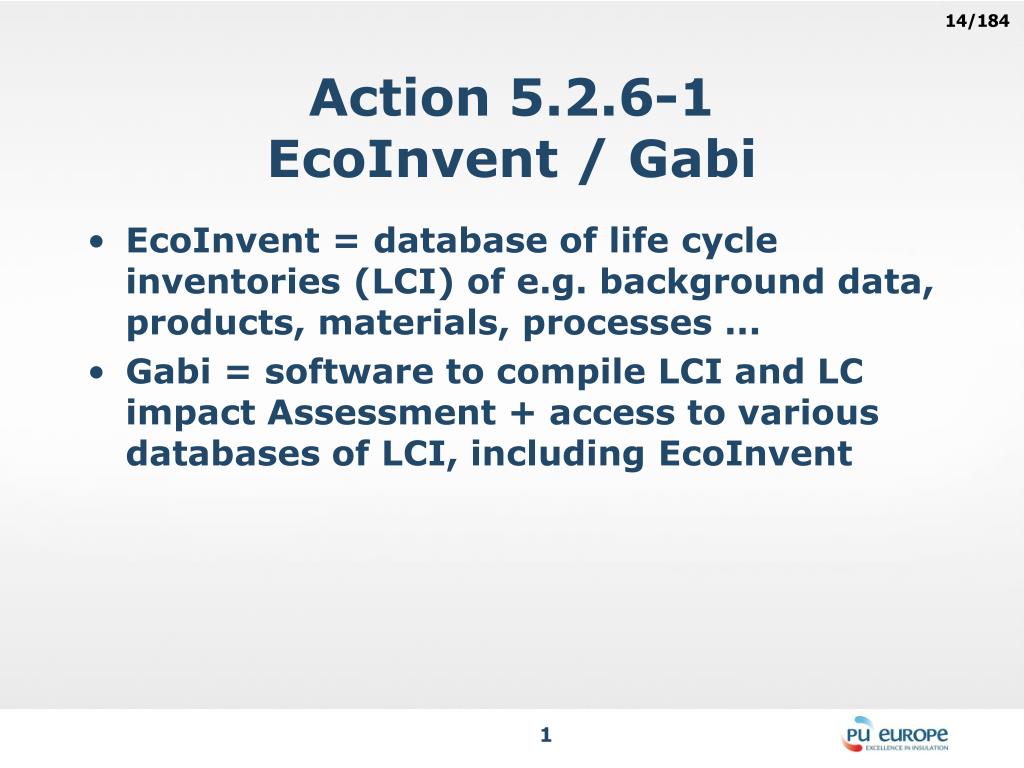 14/184

Action 5.2.6-1
EcoInvent / Gabi

• EcoInvent = database of life cycle inventories (LCI) of e.g. background data, products, materials, processes ...
• Gabi = software to compile LCI and LC impact Assessment + access to various databases of LCI, including EcoInvent

1

PU europe
EXCELLENCE IN INSULATION